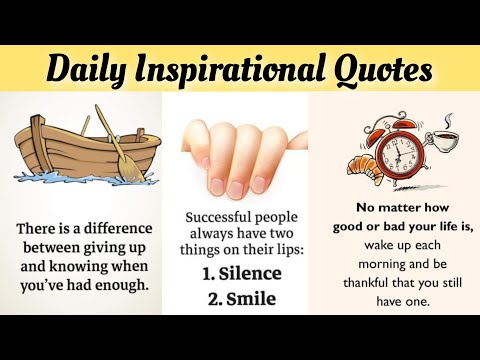 Daily Inspirational Quotes

There is a difference between giving up and knowing when you've had enough.

Successful people always have two things on their lips:
1. Silence
2. Smile

No matter how good or bad your life is, wake up each morning and be thankful that you still have one.